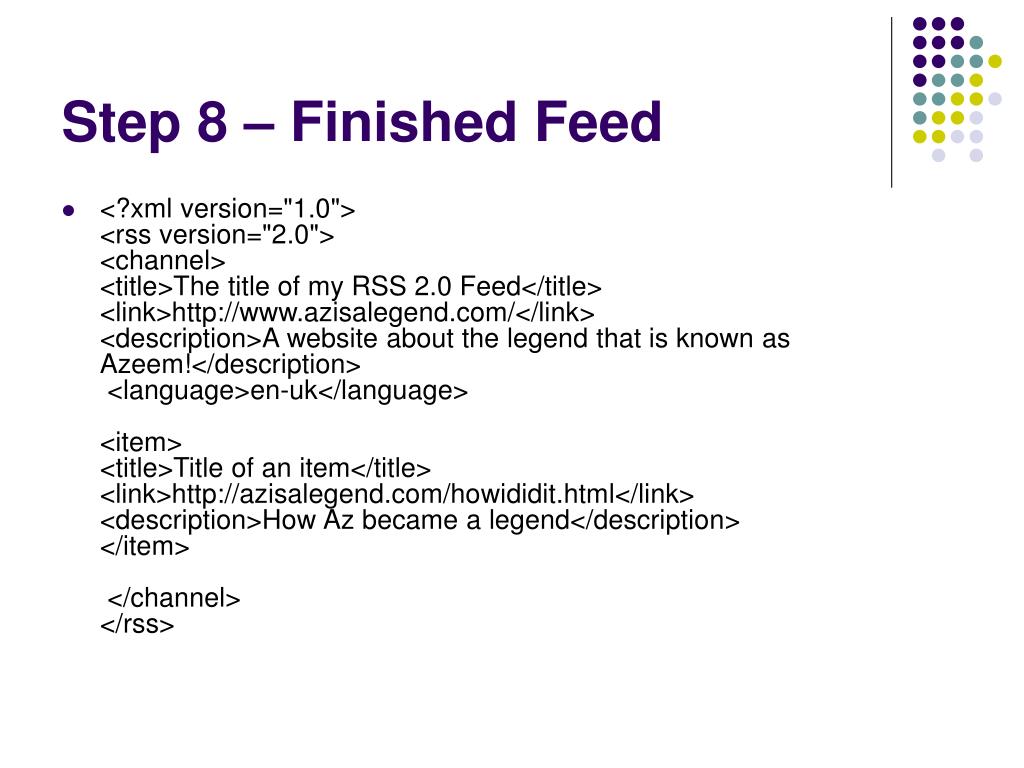 Step 8 – Finished Feed

<?xml version="1.0">
<rss version="2.0">
<channel>
<title>The title of my RSS 2.0 Feed</title>
<link>http://www.azisalegend.com/</link>
<description>A website about the legend that is known as Azeem!</description>
<language>en-uk</language>

<item>
<title>Title of an item</title>
<link>http://azisalegend.com/howididit.html</link>
<description>How Az became a legend</description>
</item>

</channel>
</rss>